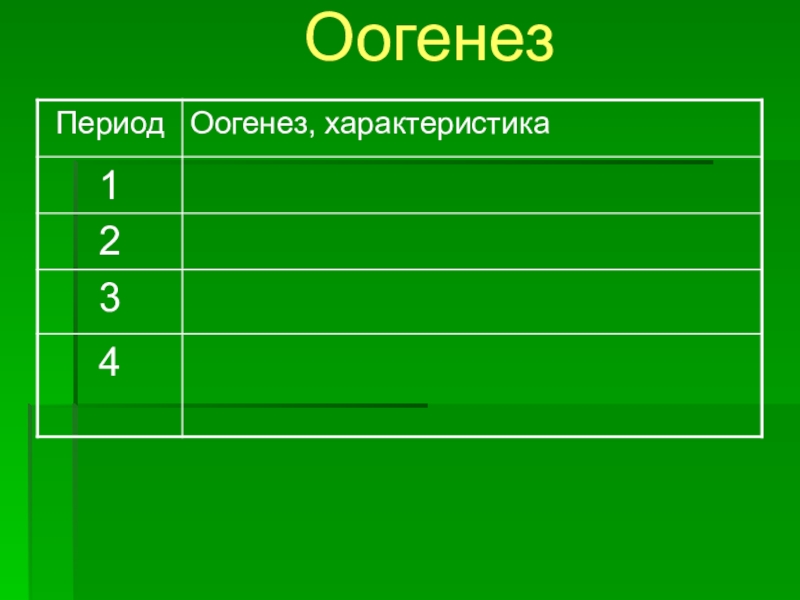 Оогенез

| Период | Оогенез, характеристика |
|---|---|
| 1 | |
| 2 | |
| 3 | |
| 4 | |